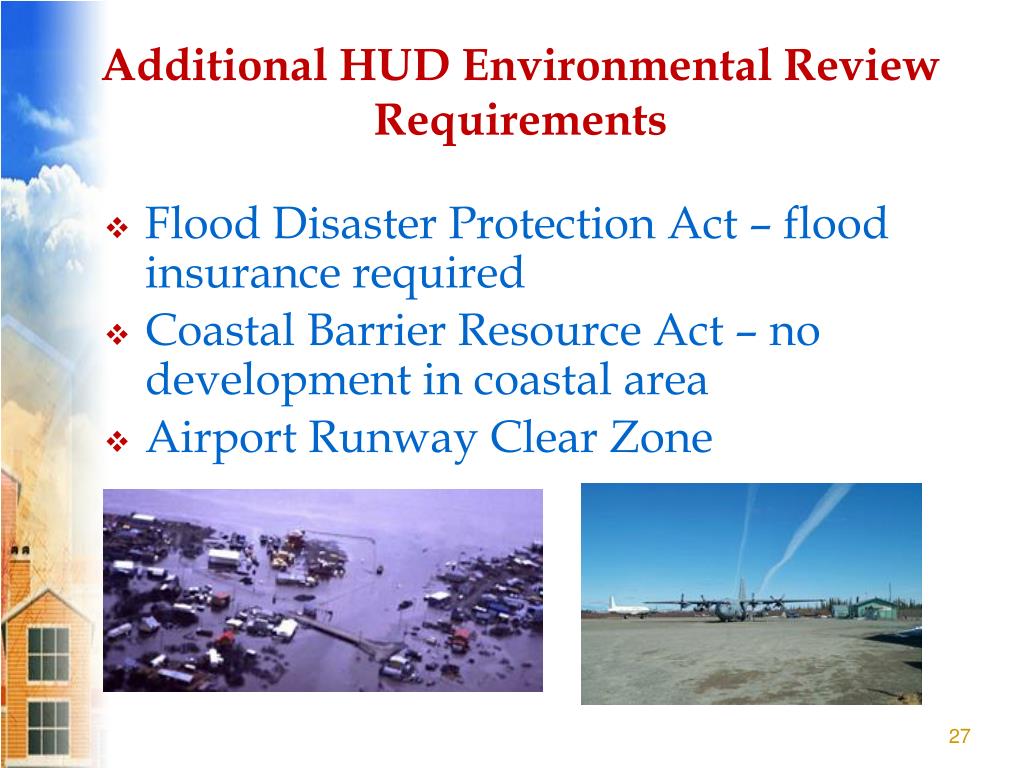 Additional HUD Environmental Review Requirements

❖ Flood Disaster Protection Act – flood insurance required
❖ Coastal Barrier Resource Act – no development in coastal area
❖ Airport Runway Clear Zone

27